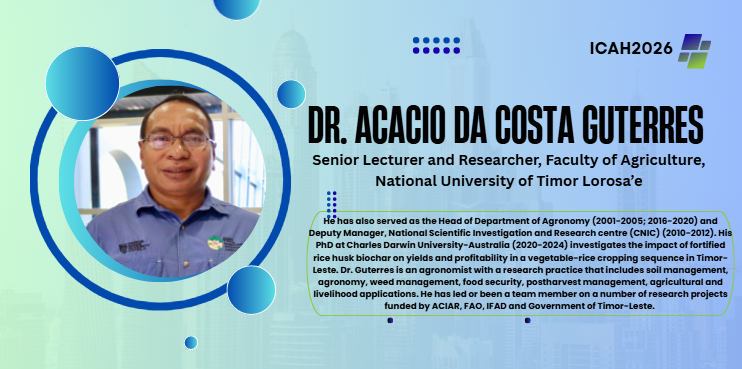 ICAH2026

DR. ACACIO DA COSTA GUTERRES

Senior Lecturer and Researcher, Faculty of Agriculture, National University of Timor Lorosa'e

He has also served as the Head of Department of Agronomy (2001-2005; 2016-2020) and Deputy Manager, National Scientific Investigation and Research centre (CNIC) (2010-2012). His PhD at Charles Darwin University-Australia (2020-2024) investigates the impact of fortified rice husk biochar on yields and profitability in a vegetable-rice cropping sequence in Timor-Leste. Dr. Guterres is an agronomist with a research practice that includes soil management, agronomy, weed management, food security, postharvest management, agricultural and livelihood applications. He has led or been a team member on a number of research projects funded by ACIAR, FAO, IFAD and Government of Timor-Leste.